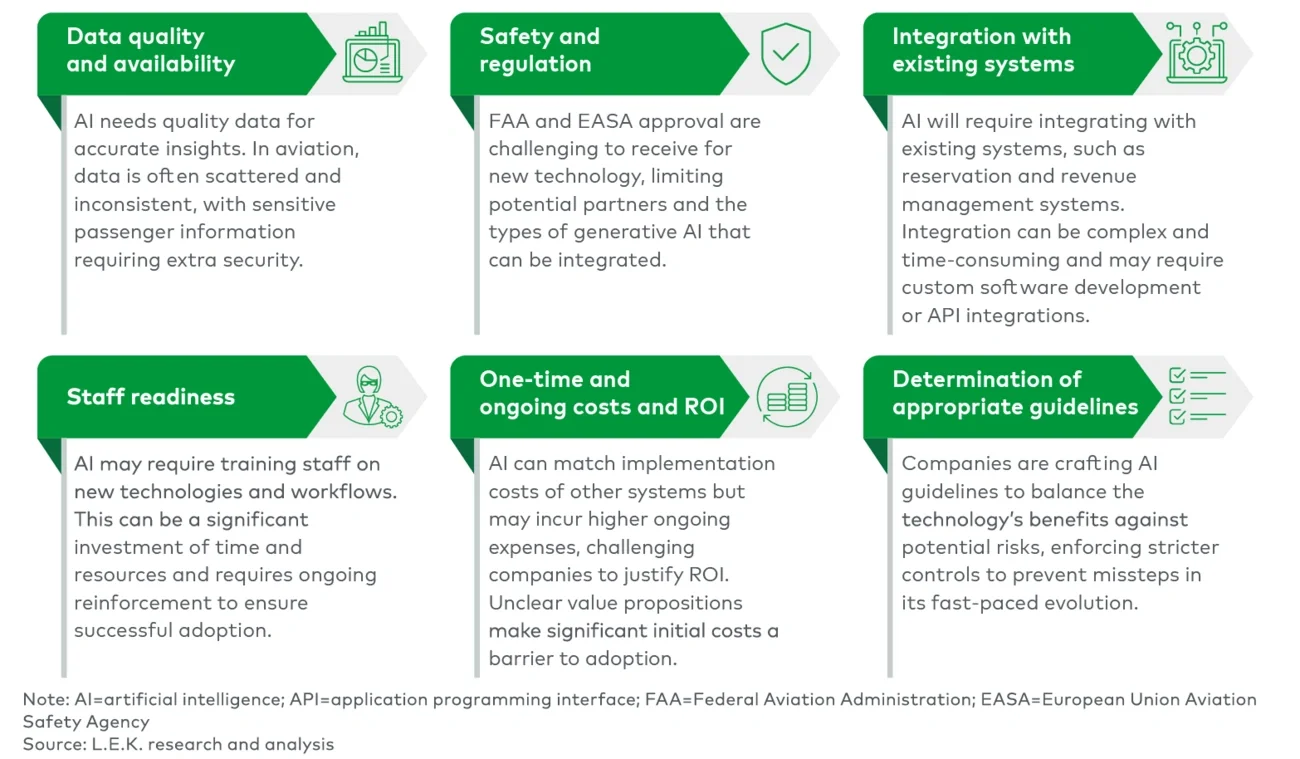 Data quality and availability

AI needs quality data for accurate insights. In aviation, data is often scattered and inconsistent, with sensitive passenger information requiring extra security.

Safety and regulation

FAA and EASA approval are challenging to receive for new technology, limiting potential partners and the types of generative AI that can be integrated.

Integration with existing systems

AI will require integrating with existing systems, such as reservation and revenue management systems. Integration can be complex and time-consuming and may require custom software development or API integrations.

Staff readiness

AI may require training staff on new technologies and workflows. This can be a significant investment of time and resources and requires ongoing reinforcement to ensure successful adoption.

One-time and ongoing costs and ROI

AI can match implementation costs of other systems but may incur higher ongoing expenses, challenging companies to justify ROI. Unclear value propositions make significant initial costs a barrier to adoption.

Determination of appropriate guidelines

Companies are crafting AI guidelines to balance the technology's benefits against potential risks, enforcing stricter controls to prevent missteps in its fast-paced evolution.

Note: AI=artificial intelligence; API=application programming interface; FAA=Federal Aviation Administration; EASA=European Union Aviation Safety Agency
Source: L.E.K. research and analysis